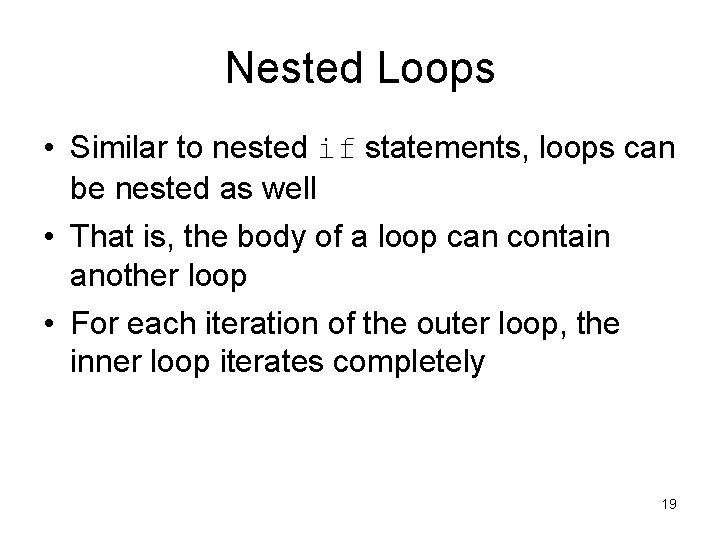 Nested Loops

• Similar to nested if statements, loops can be nested as well

• That is, the body of a loop can contain another loop

• For each iteration of the outer loop, the inner loop iterates completely

19